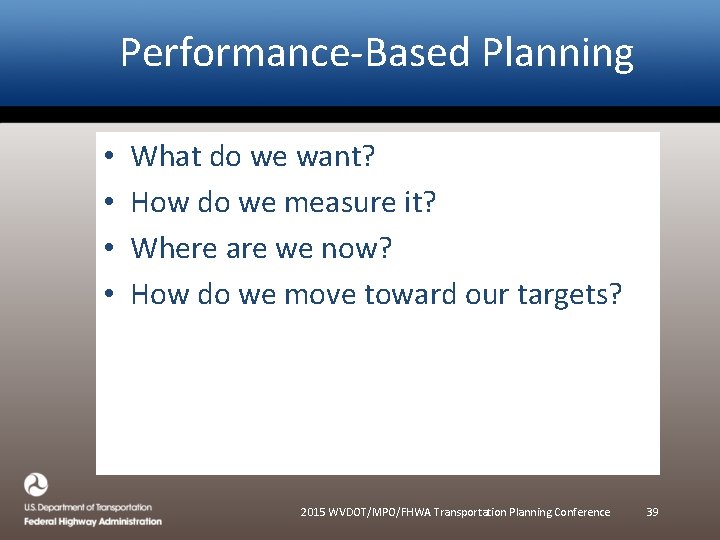 Performance-Based Planning

• What do we want?
• How do we measure it?
• Where are we now?
• How do we move toward our targets?

U.S. Department of Transportation
Federal Highway Administration

2015 WVDOT/MPO/FHWA Transportation Planning Conference

39